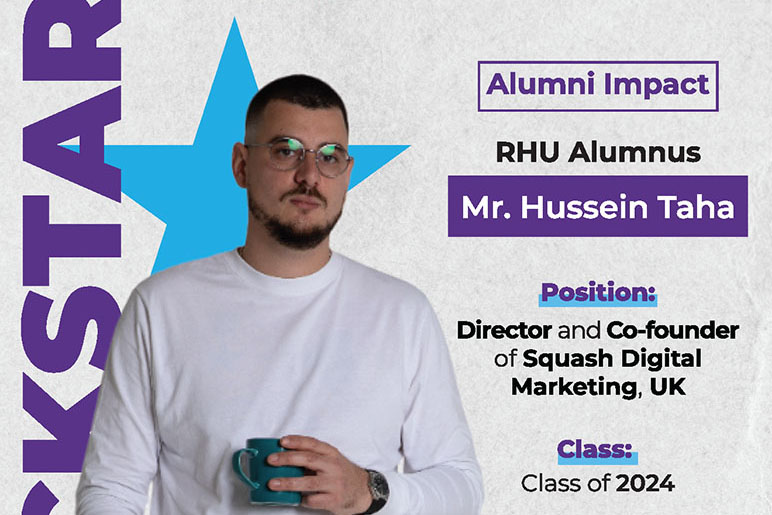 KSTAR

Alumni Impact

RHU Alumnus

Mr. Hussein Taha

Position:

Director and Co-founder of Squash Digital Marketing, UK

Class:

Class of 2024